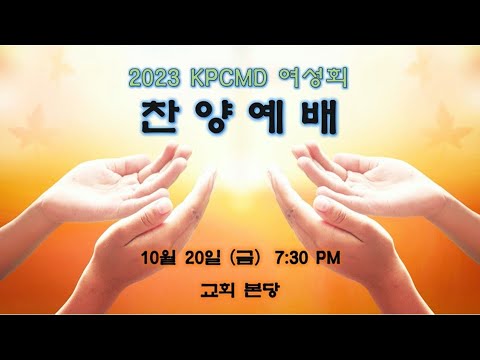 2023 KPCMD 여성회

찬 양 예 배

10월 20일 (금) 7:30 PM

교회 본당